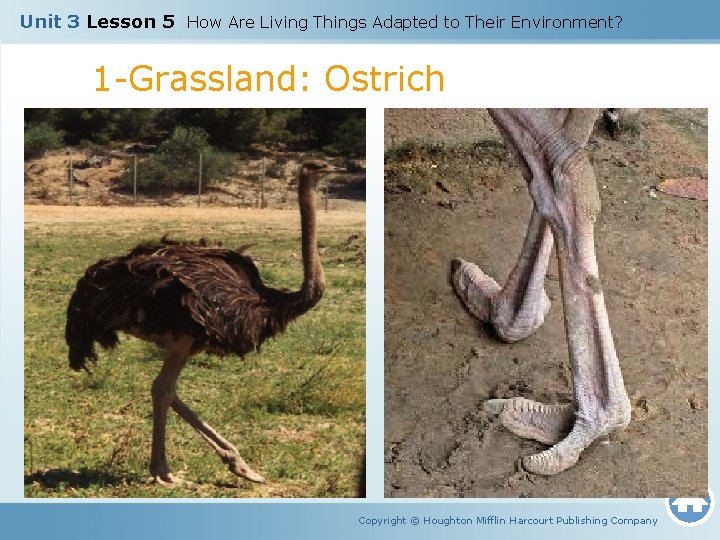 Unit 3 Lesson 5 How Are Living Things Adapted to Their Environment?

1-Grassland: Ostrich

Copyright © Houghton Mifflin Harcourt Publishing Company